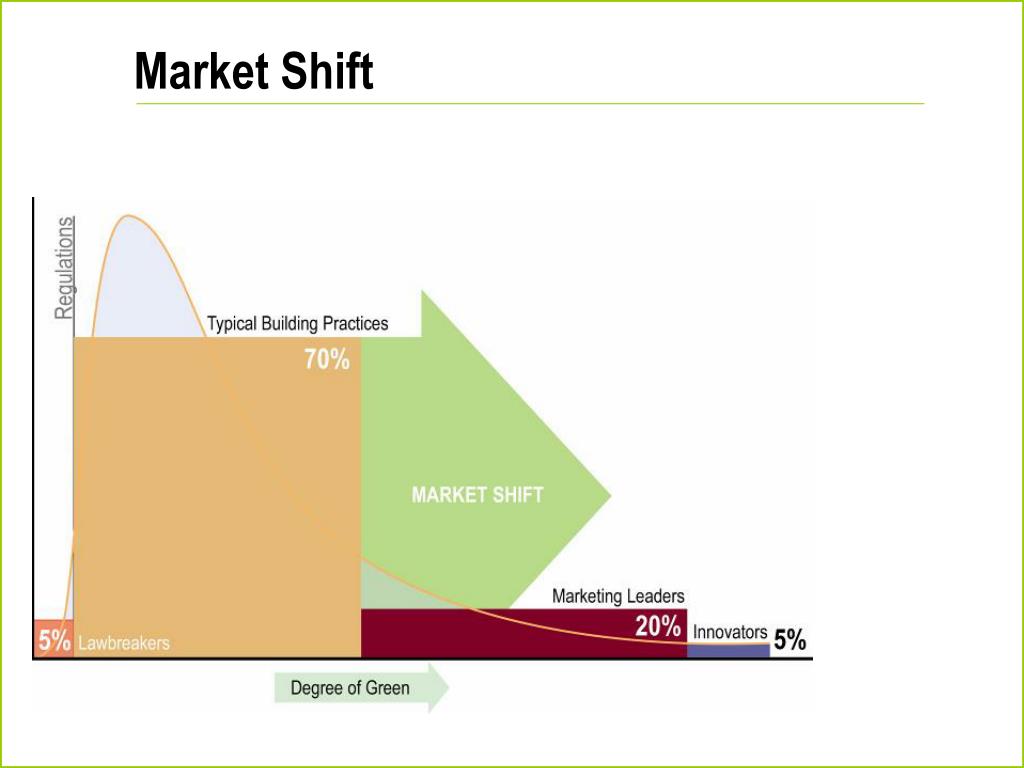 Market Shift

Regulations

Typical Building Practices

70%

MARKET SHIFT

Marketing Leaders

20%

Innovators 5%

5% Lawbreakers

Degree of Green